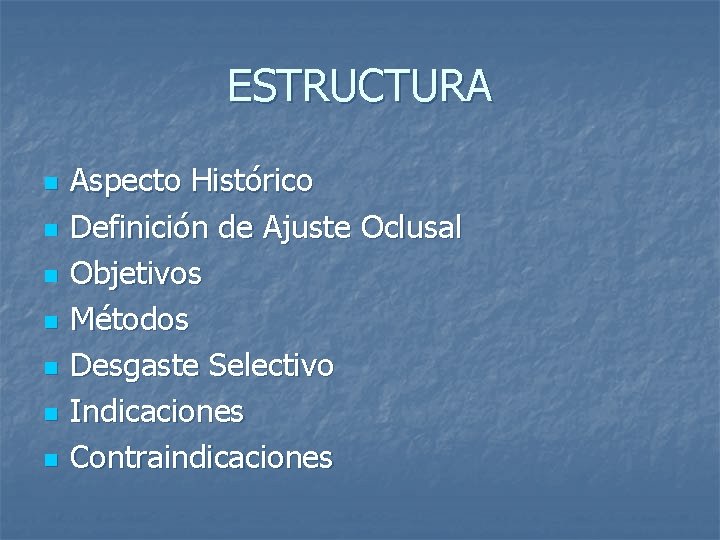 ESTRUCTURA

- Aspecto Histórico
- Definición de Ajuste Oclusal
- Objetivos
- Métodos
- Desgaste Selectivo
- Indicaciones
- Contraindicaciones